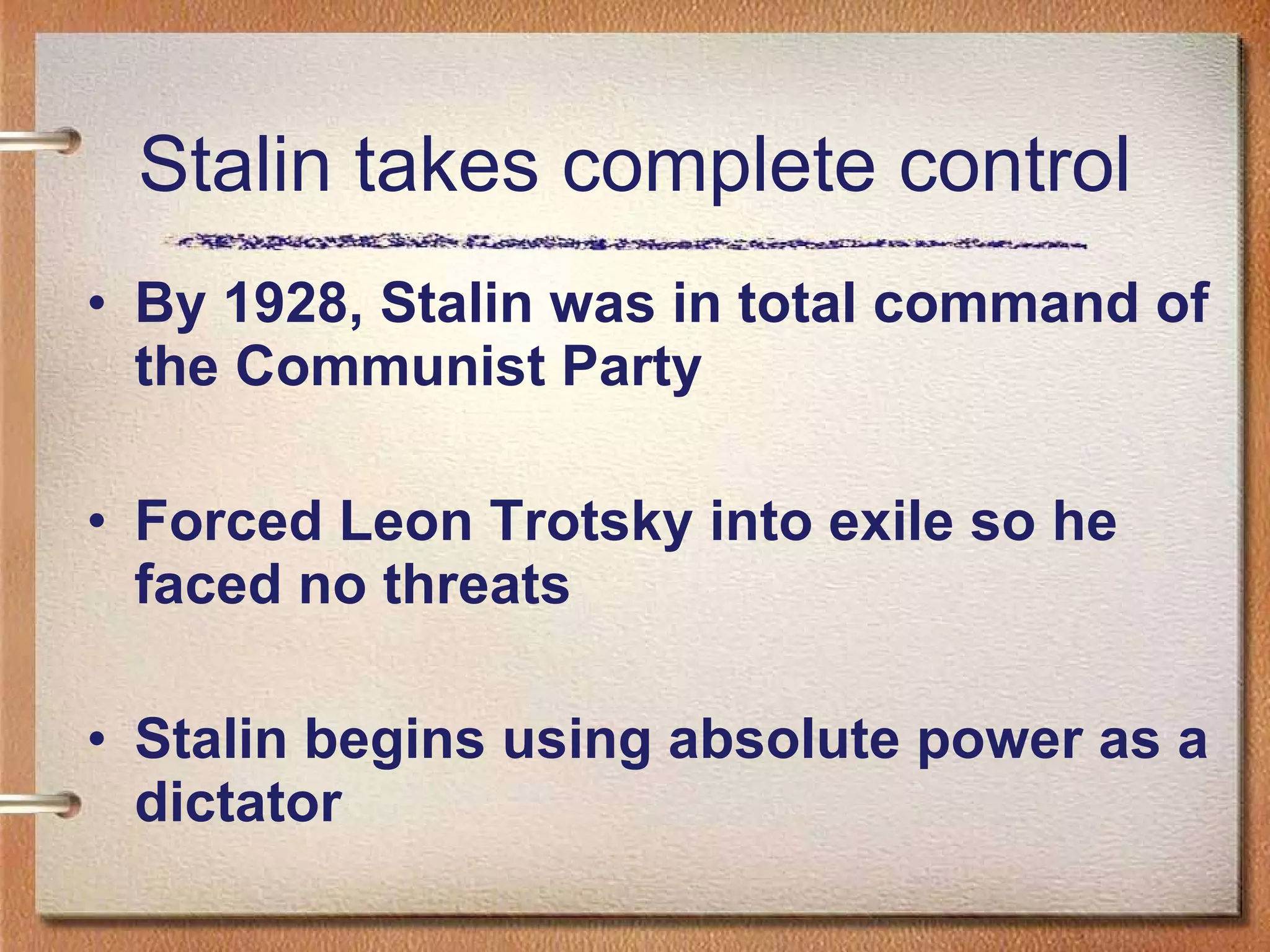 Stalin takes complete control

• By 1928, Stalin was in total command of the Communist Party

• Forced Leon Trotsky into exile so he faced no threats

• Stalin begins using absolute power as a dictator